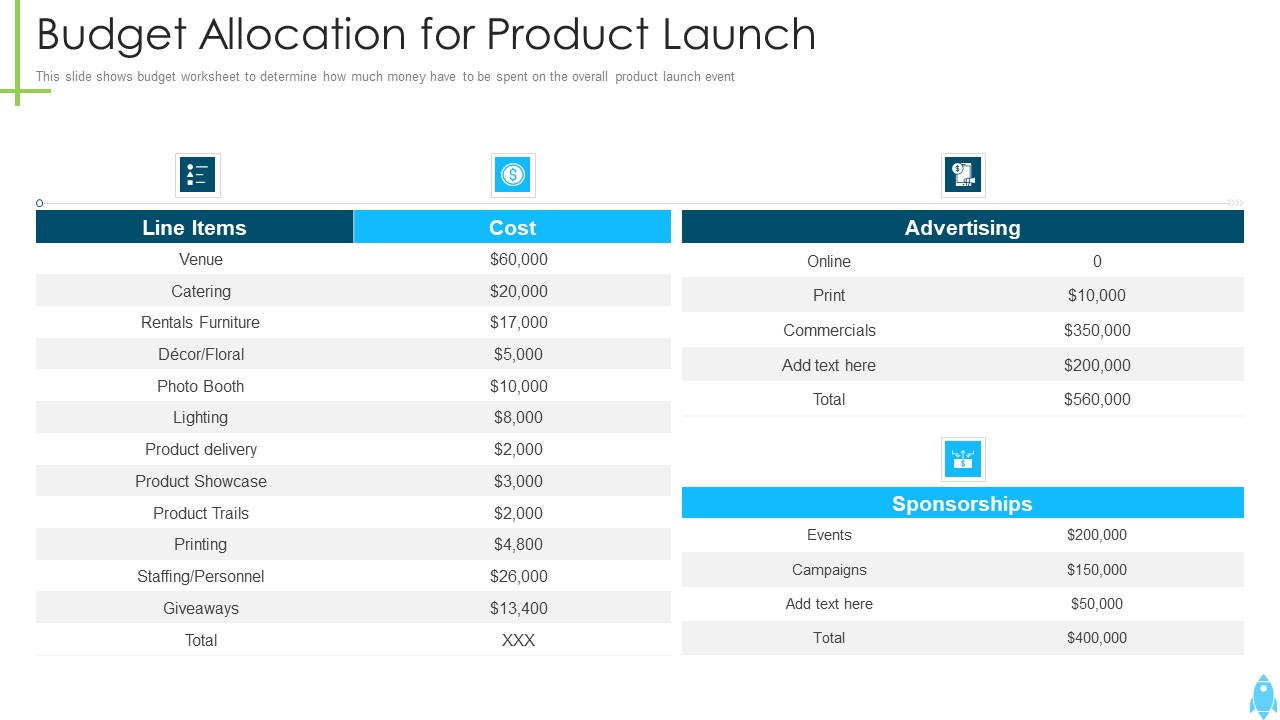 Budget Allocation for Product Launch

This slide shows budget worksheet to determine how much money have to be spent on the overall product launch event

| Line Items | Cost |
|---|---|
| Venue | $60,000 |
| Catering | $20,000 |
| Rentals Furniture | $17,000 |
| Décor/Floral | $5,000 |
| Photo Booth | $10,000 |
| Lighting | $8,000 |
| Product delivery | $2,000 |
| Product Showcase | $3,000 |
| Product Trails | $2,000 |
| Printing | $4,800 |
| Staffing/Personnel | $26,000 |
| Giveaways | $13,400 |
| Total | XXX |

| Advertising | |
|---|---|
| Online | 0 |
| Print | $10,000 |
| Commercials | $350,000 |
| Add text here | $200,000 |
| Total | $560,000 |

| Sponsorships | |
|---|---|
| Events | $200,000 |
| Campaigns | $150,000 |
| Add text here | $50,000 |
| Total | $400,000 |